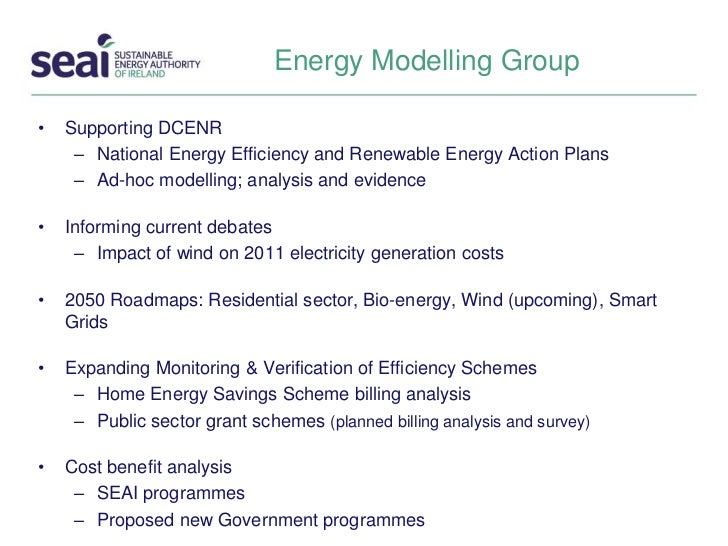 seai SUSTAINABLE ENERGY AUTHORITY OF IRELAND

Energy Modelling Group

• Supporting DCENR
– National Energy Efficiency and Renewable Energy Action Plans
– Ad-hoc modelling; analysis and evidence

• Informing current debates
– Impact of wind on 2011 electricity generation costs

• 2050 Roadmaps: Residential sector, Bio-energy, Wind (upcoming), Smart Grids

• Expanding Monitoring & Verification of Efficiency Schemes
– Home Energy Savings Scheme billing analysis
– Public sector grant schemes (planned billing analysis and survey)

• Cost benefit analysis
– SEAI programmes
– Proposed new Government programmes